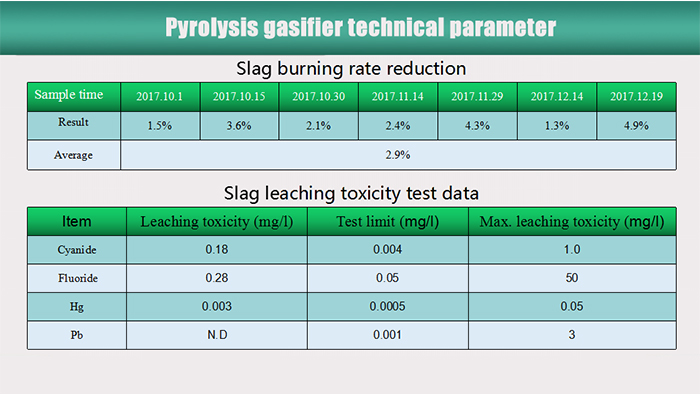 Pyrolysis gasifier technical parameter

Slag burning rate reduction

| Sample time | 2017.10.1 | 2017.10.15 | 2017.10.30 | 2017.11.14 | 2017.11.29 | 2017.12.14 | 2017.12.19 |
|---|---|---|---|---|---|---|---|
| Result | 1.5% | 3.6% | 2.1% | 2.4% | 4.3% | 1.3% | 4.9% |
| Average | 2.9% | | | | | | |

Slag leaching toxicity test data

| Item | Leaching toxicity (mg/l) | Test limit (mg/l) | Max. leaching toxicity (mg/l) |
|---|---|---|---|
| Cyanide | 0.18 | 0.004 | 1.0 |
| Fluoride | 0.28 | 0.05 | 50 |
| Hg | 0.003 | 0.0005 | 0.05 |
| Pb | N.D | 0.001 | 3 |